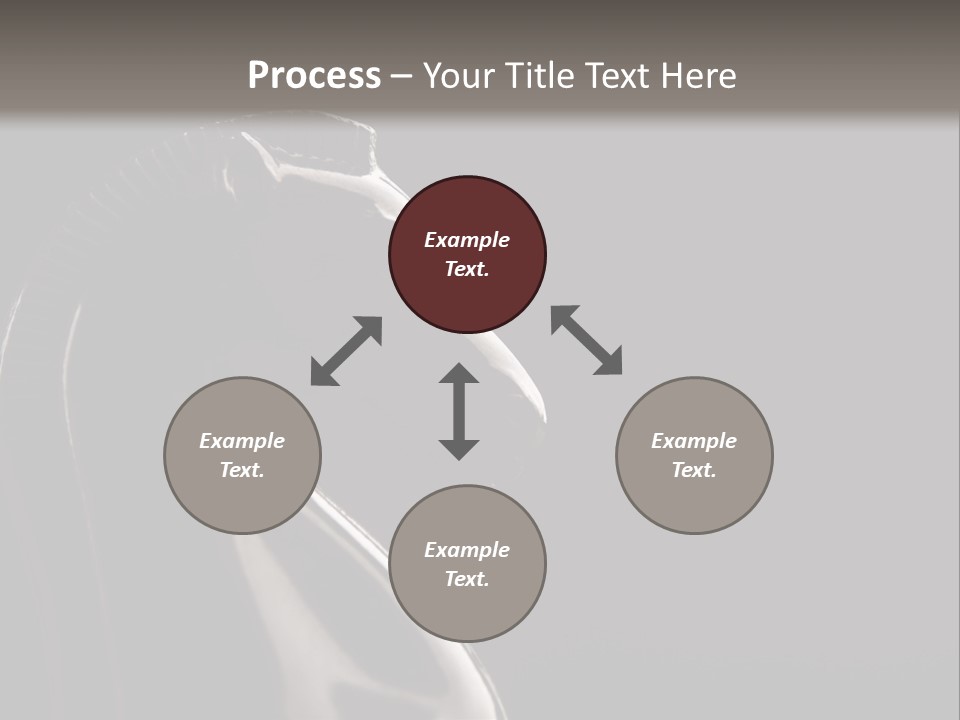 Process – Your Title Text Here

Example Text.

Example Text.

Example Text.

Example Text.